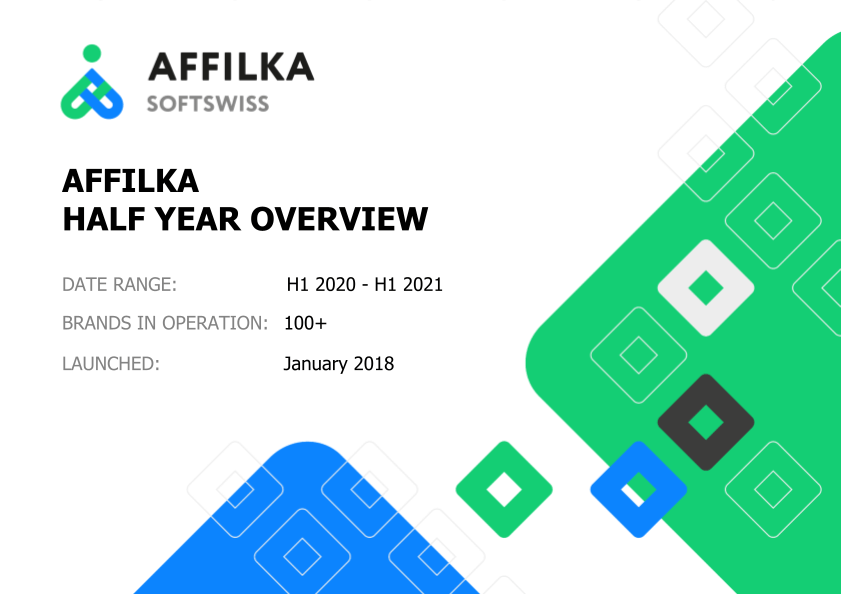 AFFILKA
SOFTSWISS

AFFILKA
HALF YEAR OVERVIEW

DATE RANGE: H1 2020 - H1 2021

BRANDS IN OPERATION: 100+

LAUNCHED: January 2018